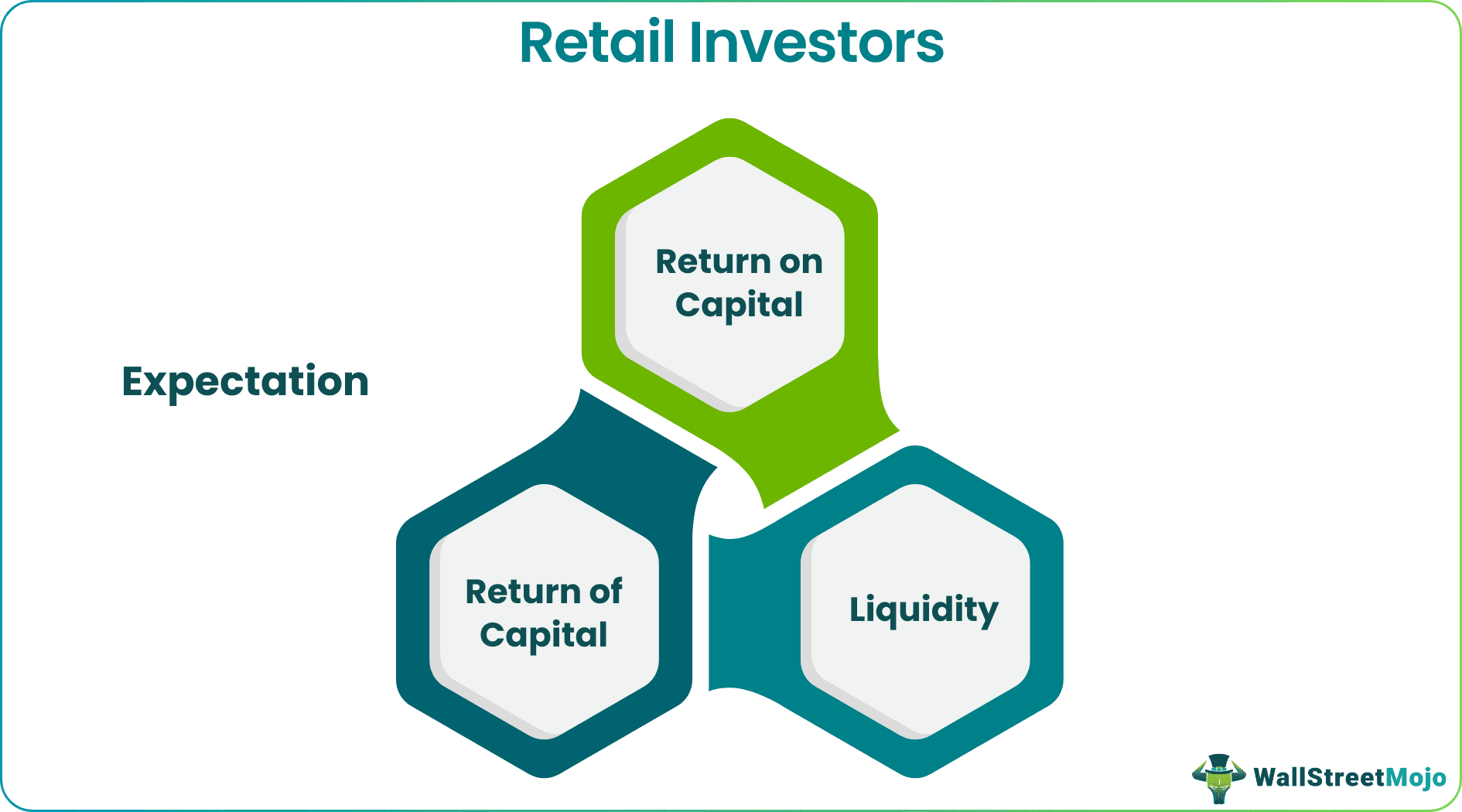 Retail Investors

Expectation

Return on Capital

Return of Capital

Liquidity

WallStreetMojo